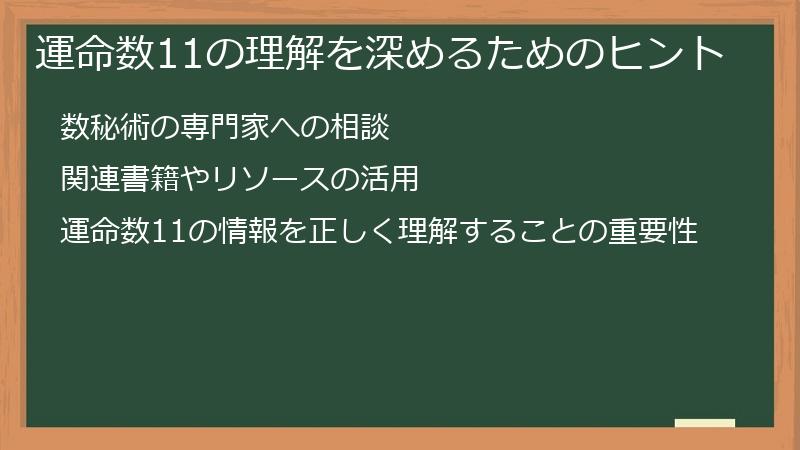 運命数11の理解を深めるためのヒント

数秘術の専門家への相談

関連書籍やリソースの活用

運命数11の情報を正しく理解することの重要性